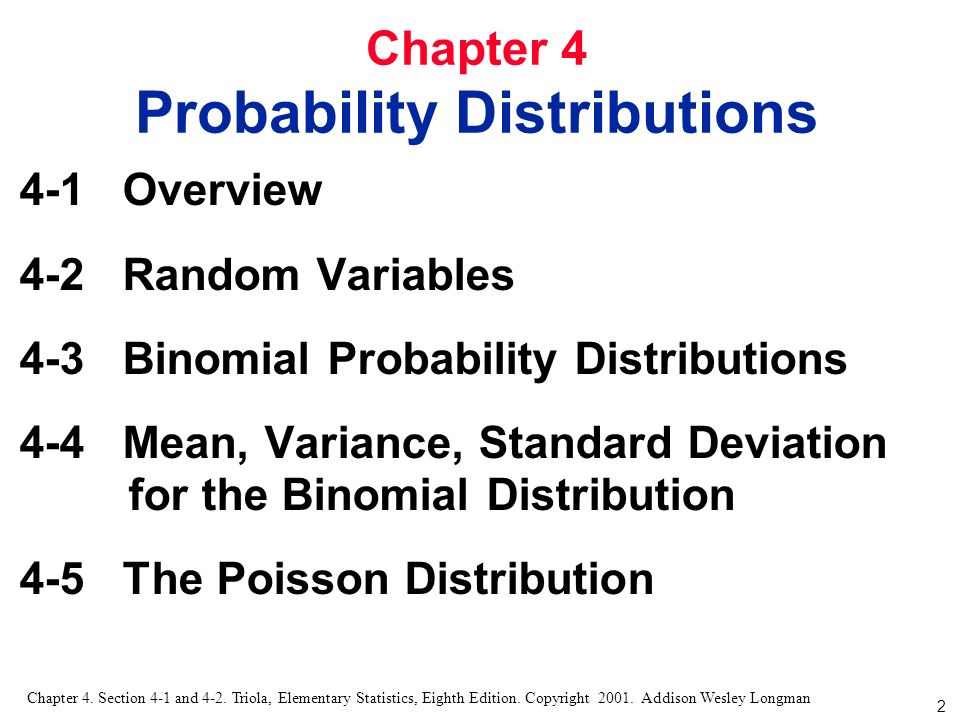 Chapter 4
Probability Distributions

4-1 Overview

4-2 Random Variables

4-3 Binomial Probability Distributions

4-4 Mean, Variance, Standard Deviation for the Binomial Distribution

4-5 The Poisson Distribution

Chapter 4. Section 4-1 and 4-2. Triola, Elementary Statistics, Eighth Edition. Copyright 2001. Addison Wesley Longman

2